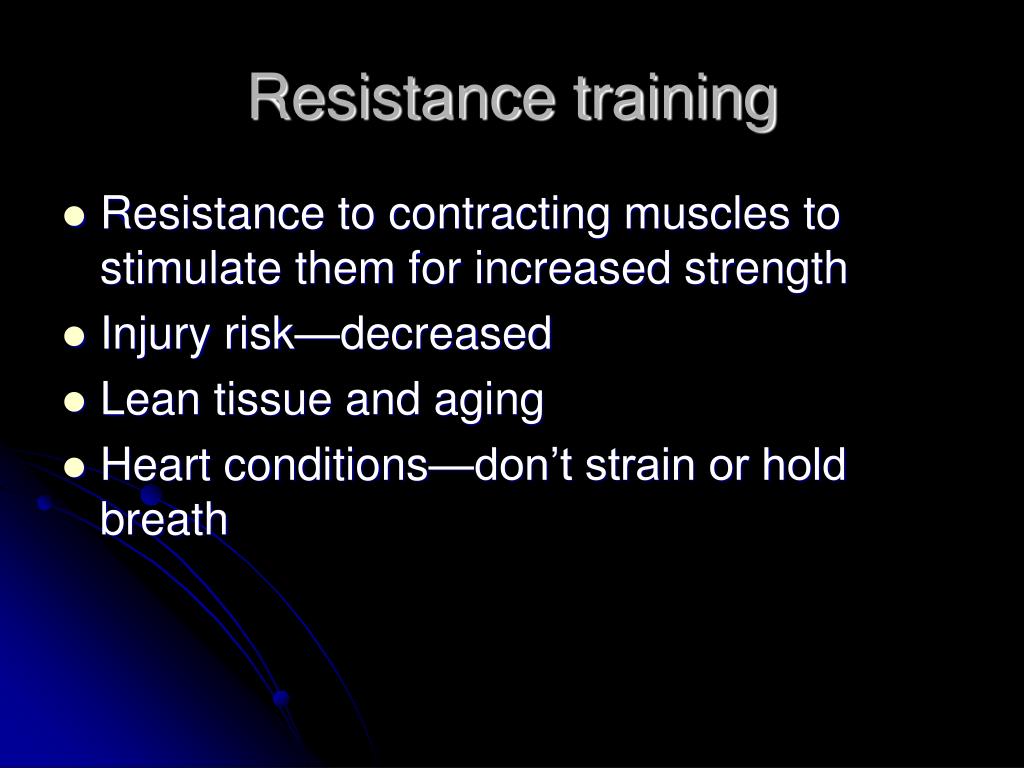 Resistance training

- Resistance to contracting muscles to stimulate them for increased strength
- Injury risk—decreased
- Lean tissue and aging
- Heart conditions—don’t strain or hold breath